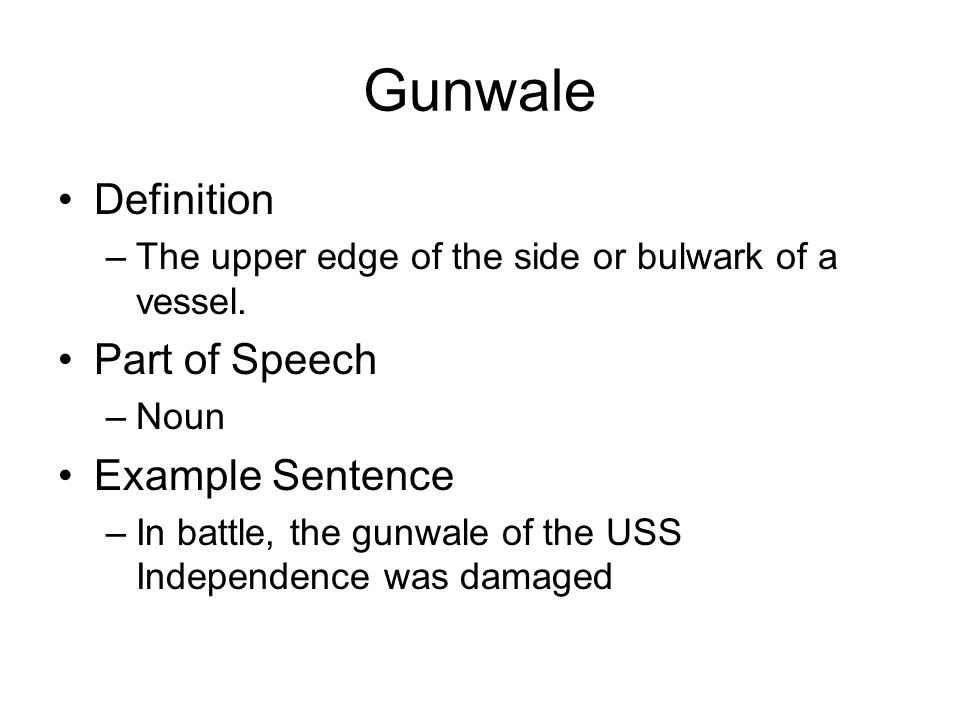 Gunwale

• Definition
– The upper edge of the side or bulwark of a vessel.

• Part of Speech
– Noun

• Example Sentence
– In battle, the gunwale of the USS Independence was damaged